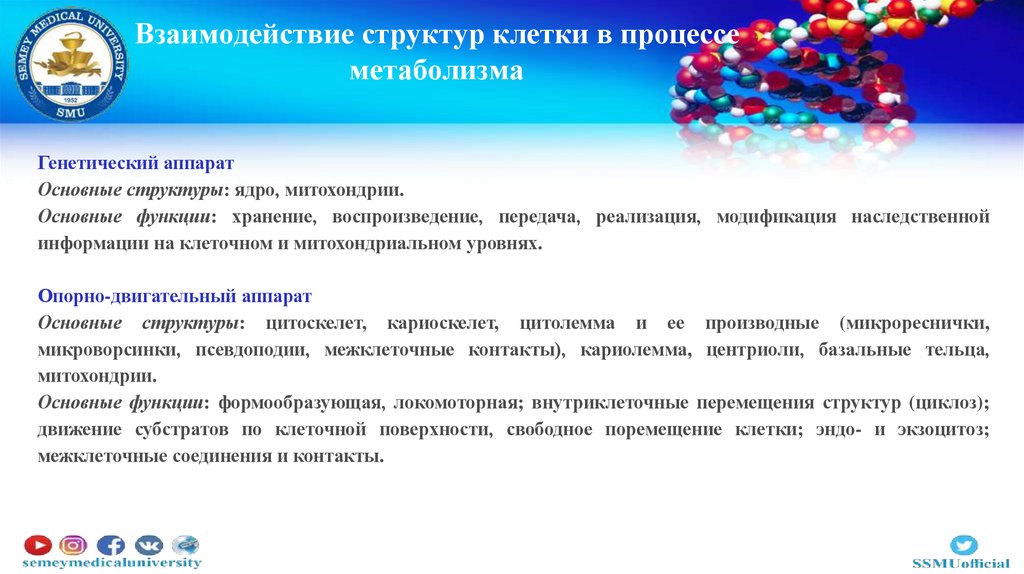 SEMEY MEDICAL UNIVERSITY
1952
SMU

Взаимодействие структур клетки в процессе метаболизма

Генетический аппарат
Основные структуры: ядро, митохондрии.
Основные функции: хранение, воспроизведение, передача, реализация, модификация наследственной информации на клеточном и митохондриальном уровнях.

Опорно-двигательный аппарат
Основные структуры: цитоскелет, кариоскелет, цитолемма и ее производные (микрореснички, микроворсинки, псевдоподии, межклеточные контакты), кариолемма, центриоли, базальные тельца, митохондрии.
Основные функции: формообразующая, локомоторная; внутриклеточные перемещения структур (циклоз); движение субстратов по клеточной поверхности, свободное поремещение клетки; эндо- и экзоцитоз; межклеточные соединения и контакты.

semeymedicaluniversity

SSMUofficial